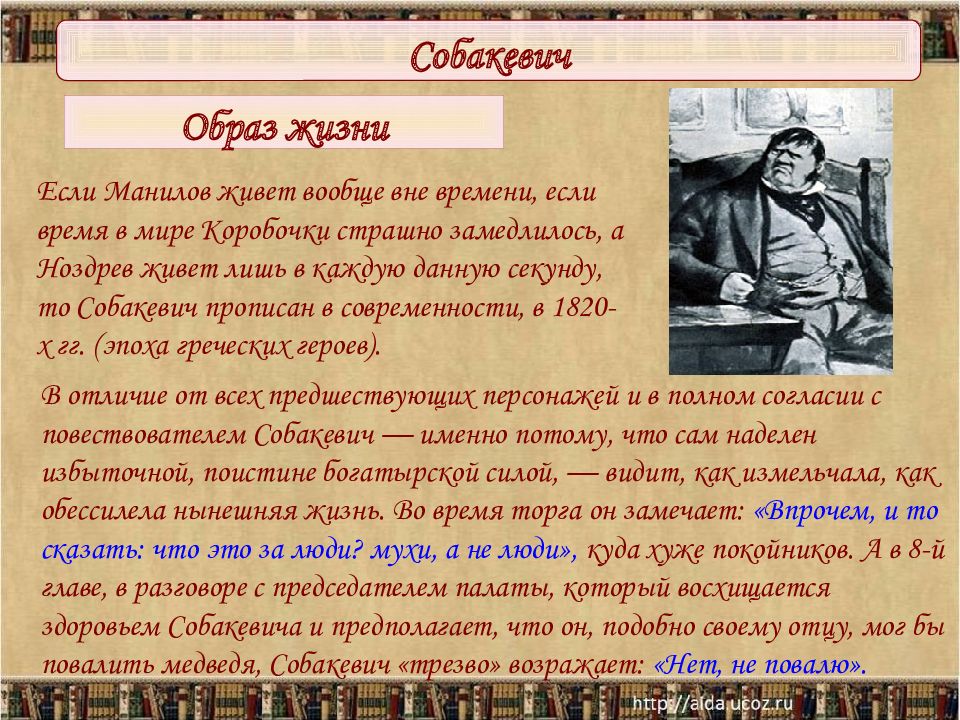 Собакевич

Образ жизни

Если Манилов живет вообще вне времени, если время в мире Коробочки страшно замедлилось, а Ноздрев живет лишь в каждую данную секунду, то Собакевич прописан в современности, в 1820-х гг. (эпоха греческих героев).

В отличие от всех предшествующих персонажей и в полном согласии с повествователем Собакевич — именно потому, что сам наделен избыточной, поистине богатырской силой, — видит, как измельчала, как обессилела нынешняя жизнь. Во время торга он замечает: «Впрочем, и то сказать: что это за люди? мухи, а не люди», куда хуже покойников. А в 8-й главе, в разговоре с председателем палаты, который восхищается здоровьем Собакевича и предполагает, что он, подобно своему отцу, мог бы повалить медведя, Собакевич «трезво» возражает: «Нет, не повалю».

http://aida.ucoz.ru